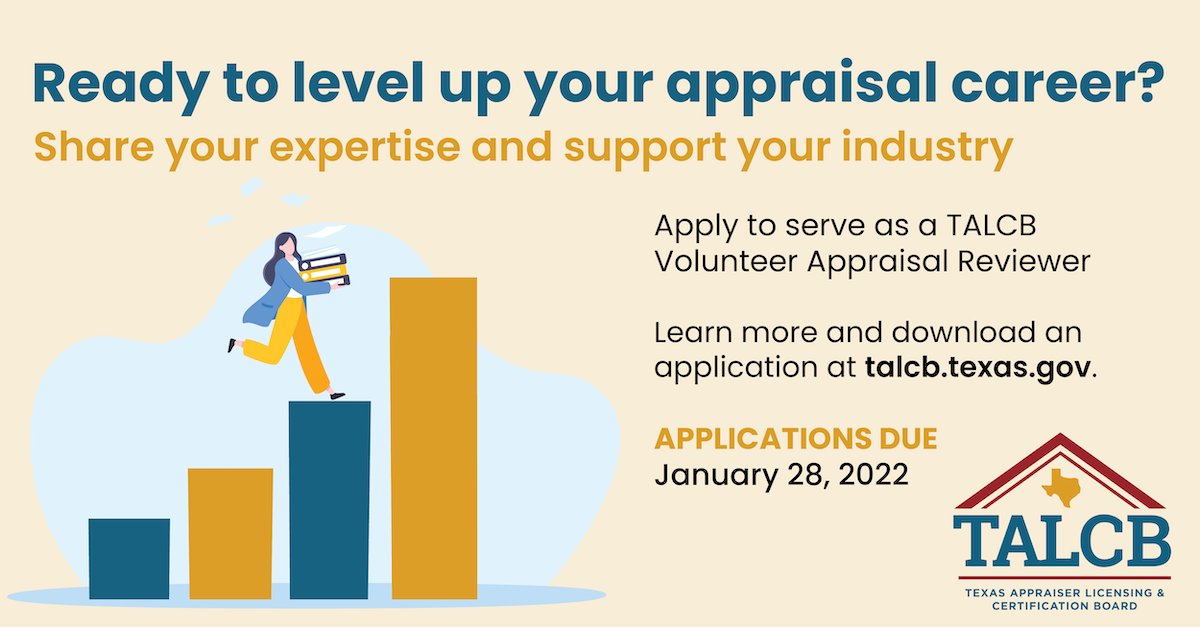 Ready to level up your appraisal career?
Share your expertise and support your industry

Apply to serve as a TALCB Volunteer Appraisal Reviewer

Learn more and download an application at talcb.texas.gov.

APPLICATIONS DUE
January 28, 2022

TALCB
TEXAS APPRAISER LICENSING & CERTIFICATION BOARD